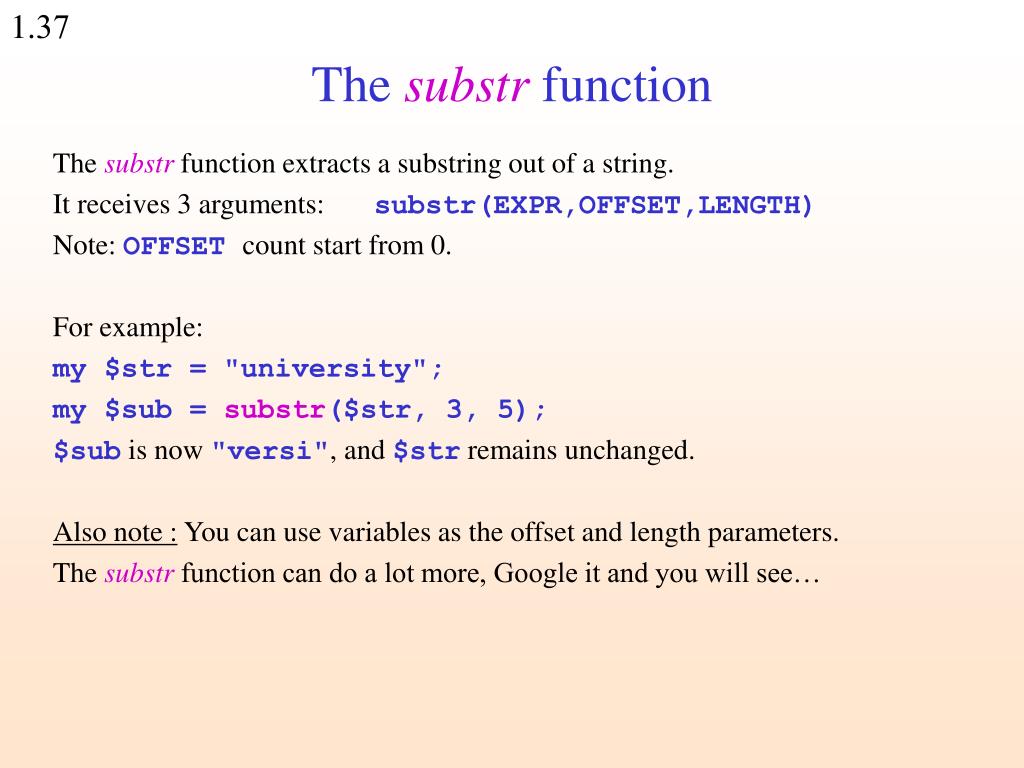 1.37

The substr function

The substr function extracts a substring out of a string.
It receives 3 arguments: substr(EXPR,OFFSET,LENGTH)
Note: OFFSET count start from 0.

For example:
my $str = "university";
my $sub = substr($str, 3, 5);
$sub is now "versi", and $str remains unchanged.

Also note : You can use variables as the offset and length parameters.
The substr function can do a lot more, Google it and you will see…